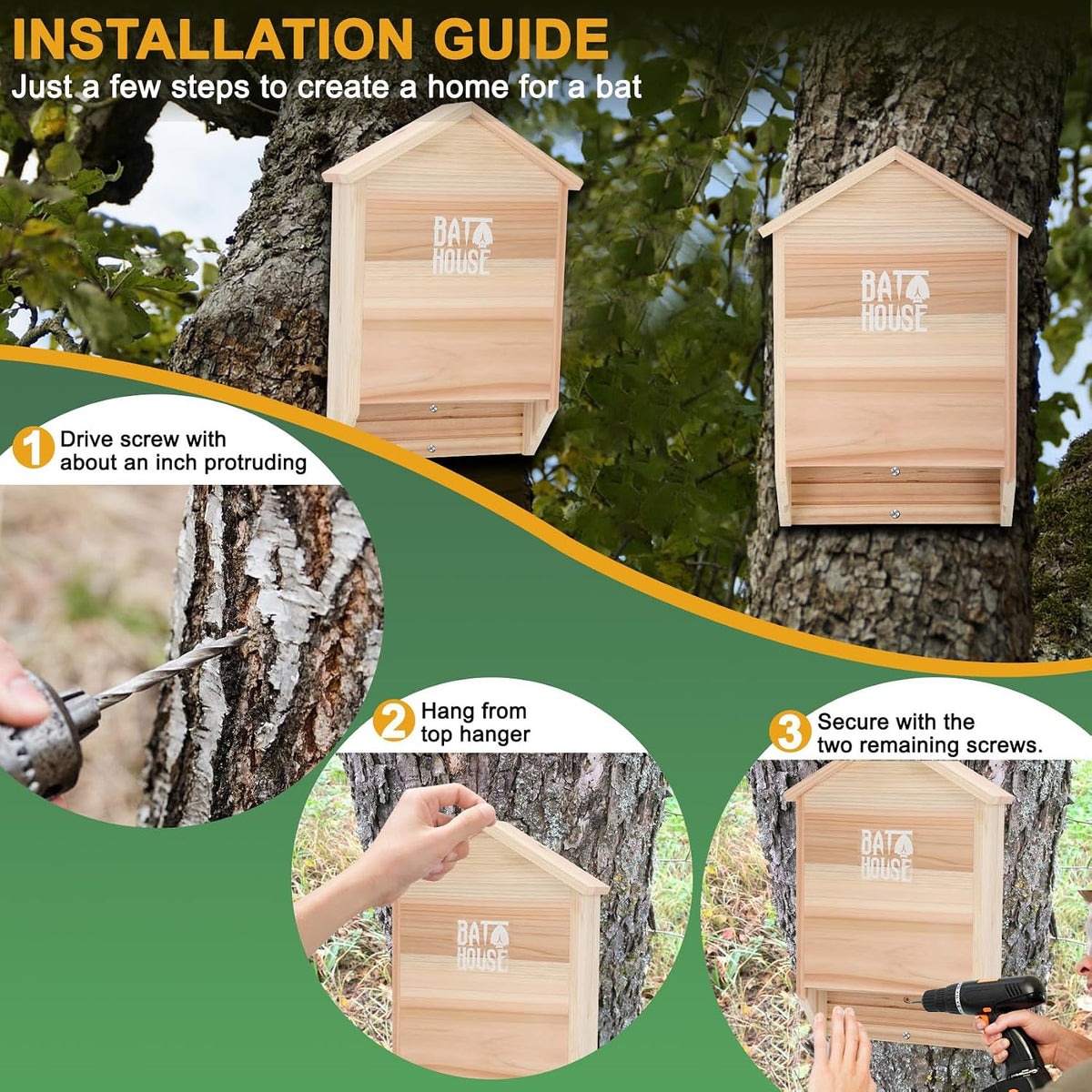 INSTALLATION GUIDE
Just a few steps to create a home for a bat

BAT HOUSE

BAT HOUSE

1 Drive screw with about an inch protruding

2 Hang from top hanger

BAT HOUSE

3 Secure with the two remaining screws.

BAT HOUSE